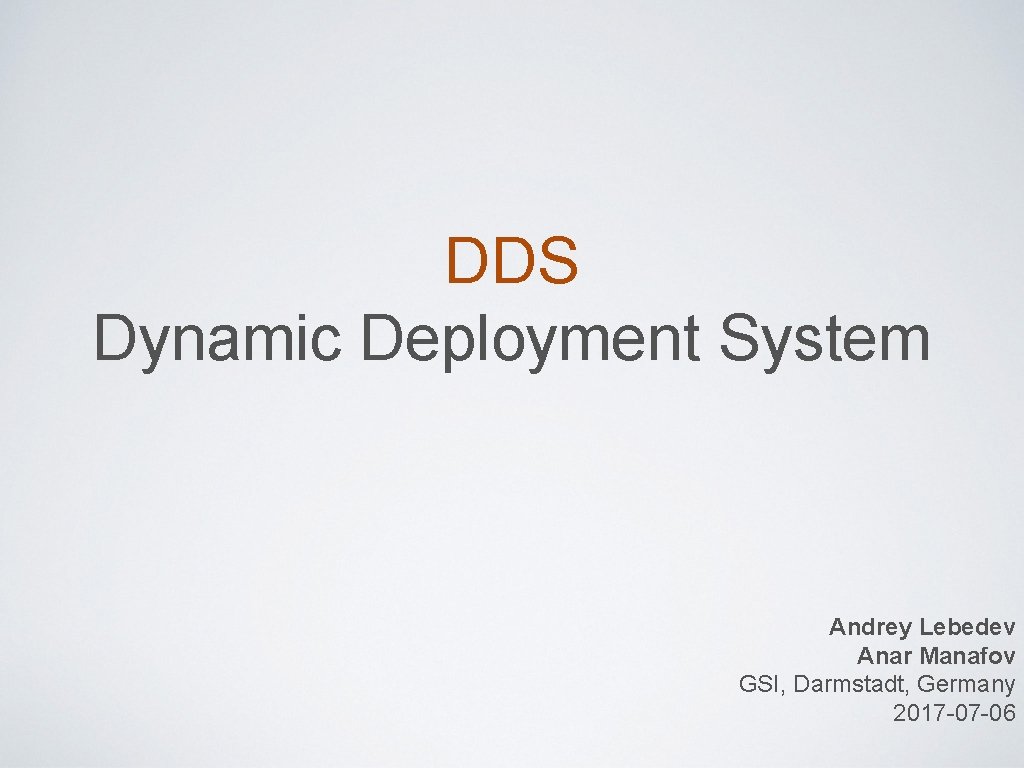 DDS
Dynamic Deployment System

Andrey Lebedev
Anar Manafov
GSI, Darmstadt, Germany
2017-07-06